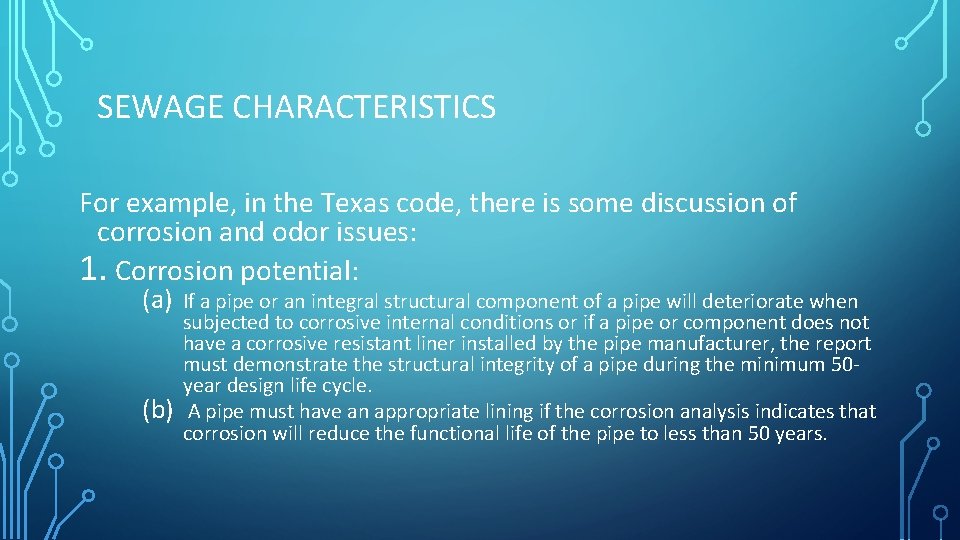 SEWAGE CHARACTERISTICS

For example, in the Texas code, there is some discussion of corrosion and odor issues:

1. Corrosion potential:

(a) If a pipe or an integral structural component of a pipe will deteriorate when subjected to corrosive internal conditions or if a pipe or component does not have a corrosive resistant liner installed by the pipe manufacturer, the report must demonstrate the structural integrity of a pipe during the minimum 50-year design life cycle.

(b) A pipe must have an appropriate lining if the corrosion analysis indicates that corrosion will reduce the functional life of the pipe to less than 50 years.